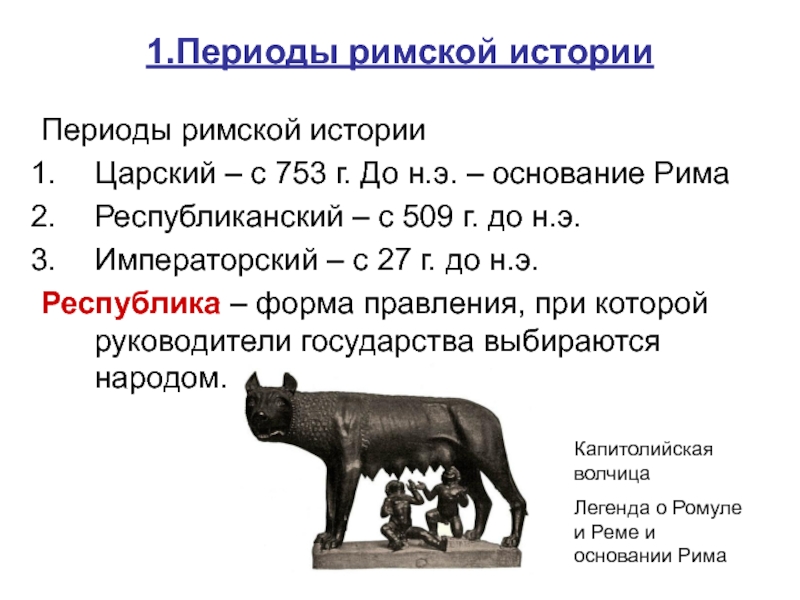 1.Периоды римской истории

Периоды римской истории
1. Царский – с 753 г. До н.э. – основание Рима
2. Республиканский – с 509 г. до н.э.
3. Императорский – с 27 г. до н.э.

Республика – форма правления, при которой руководители государства выбираются народом.

Капитолийская волчица

Легенда о Ромуле и Реме и основании Рима